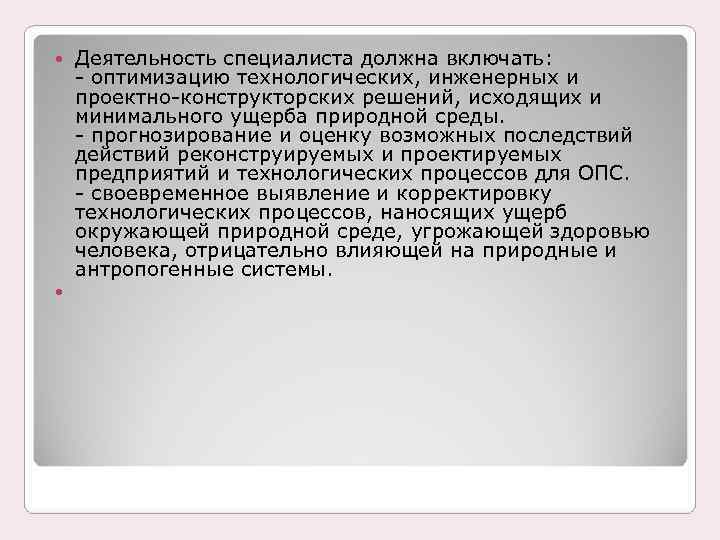 Деятельность специалиста должна включать:
- оптимизацию технологических, инженерных и проектно-конструкторских решений, исходящих и минимального ущерба природной среды.
- прогнозирование и оценку возможных последствий действий реконструируемых и проектируемых предприятий и технологических процессов для ОПС.
- своевременное выявление и корректировку технологических процессов, наносящих ущерб окружающей природной среде, угрожающей здоровью человека, отрицательно влияющей на природные и антропогенные системы.